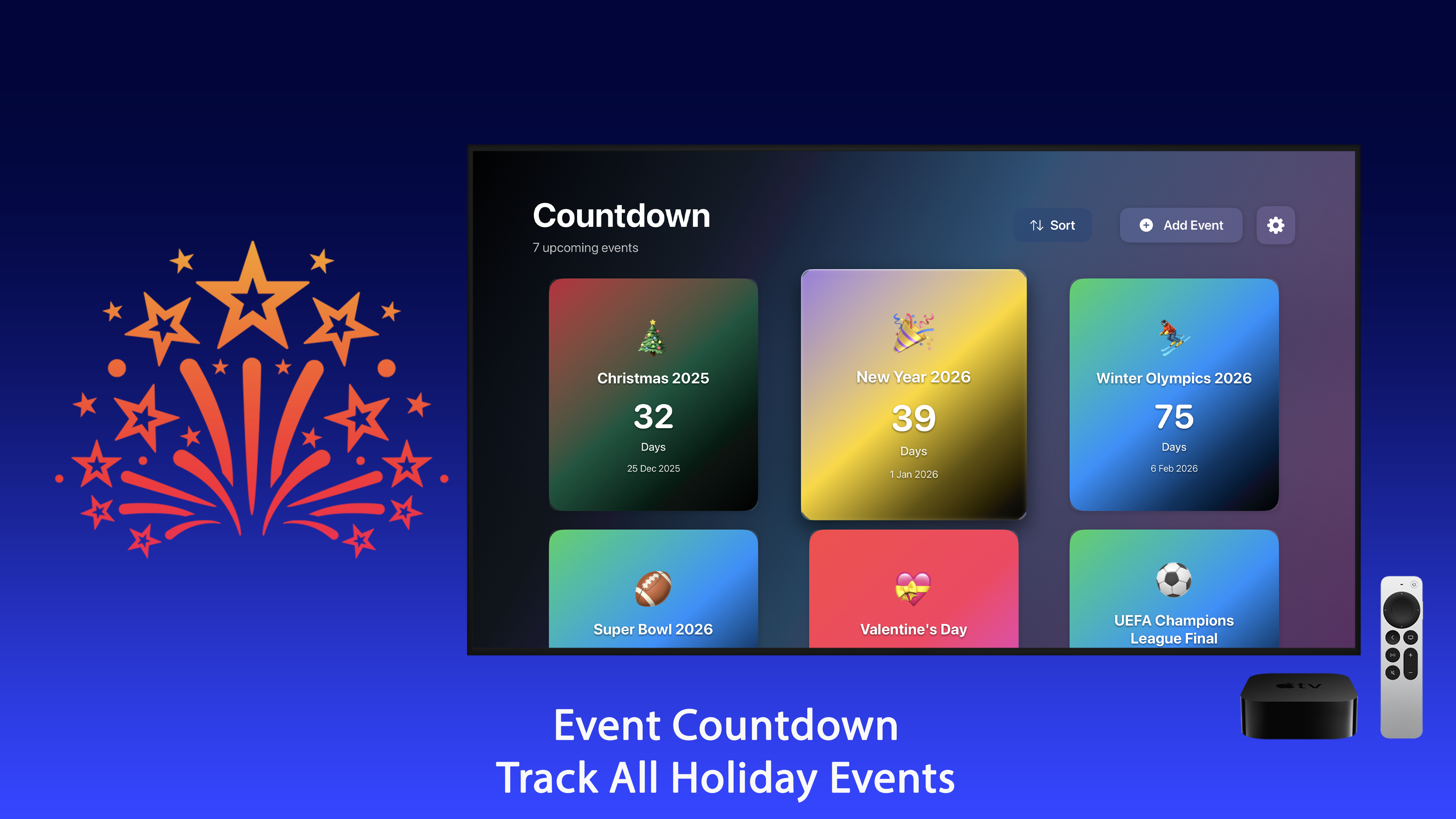 Countdown
7 upcoming events

Sort

Add Event

Christmas 2025
32
Days
25 Dec 2025

New Year 2026
39
Days
1 Jan 2026

Winter Olympics 2026
75
Days
6 Feb 2026

Super Bowl 2026

Valentine's Day

UEFA Champions League Final

tv

Event Countdown
Track All Holiday Events